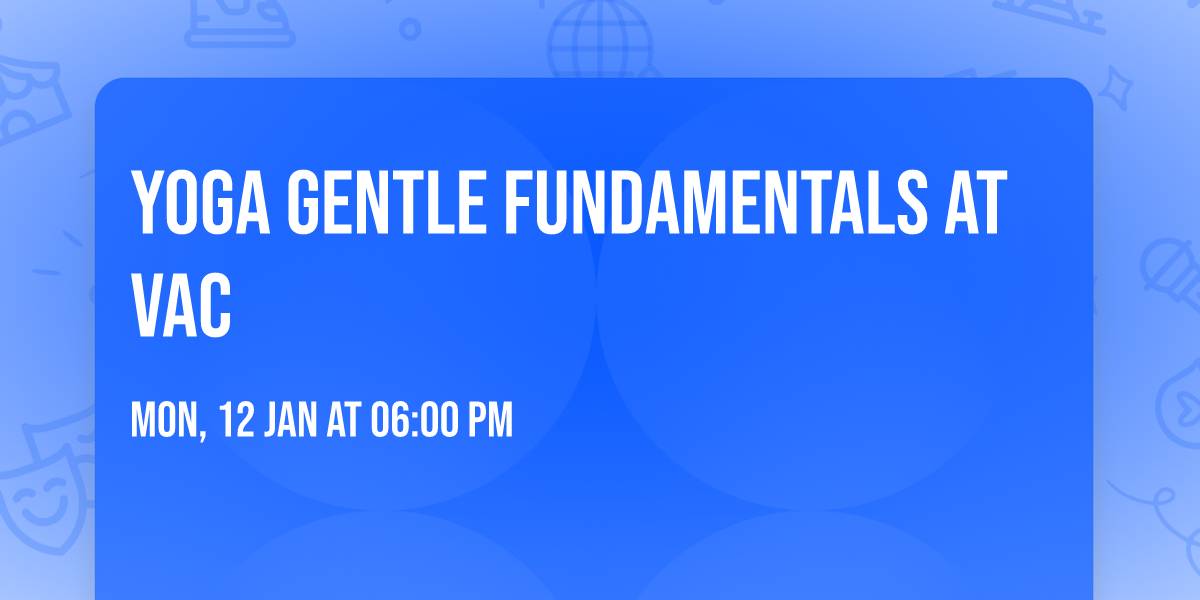 YOGA GENTLE FUNDAMENTALS AT VAC

MON, 12 JAN AT 06:00 PM